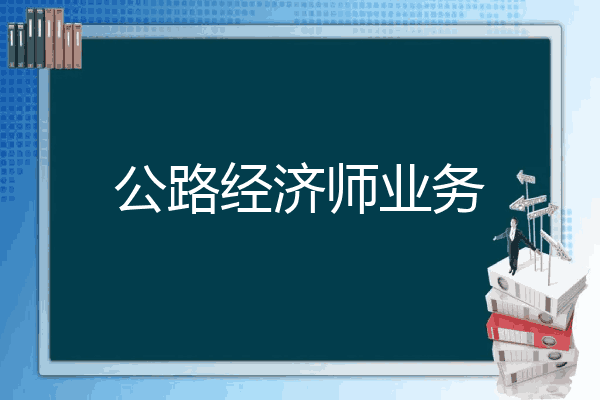 公路经济师业务